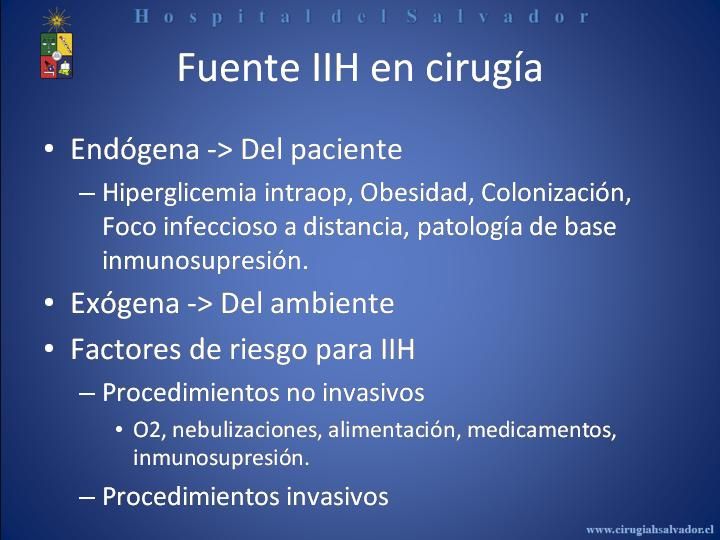 Hospital del Salvador

Fuente IIH en cirugía

• Endógena -> Del paciente
– Hiperglicemia intraop, Obesidad, Colonización, Foco infeccioso a distancia, patología de base inmunosupresión.
• Exógena -> Del ambiente
• Factores de riesgo para IIH
– Procedimientos no invasivos
• O2, nebulizaciones, alimentación, medicamentos, inmunosupresión.
– Procedimientos invasivos

www.cirugiahsalvador.cl